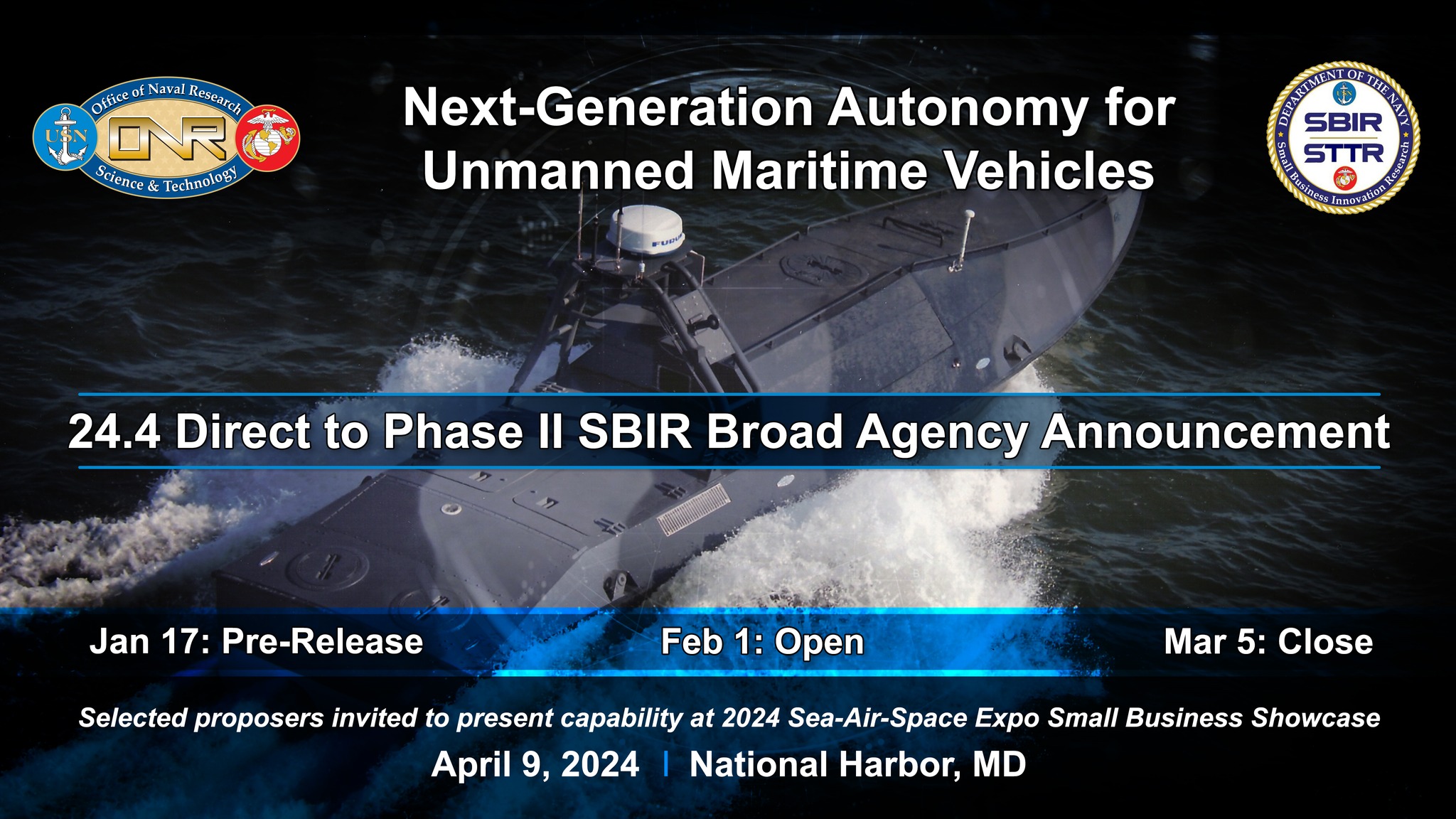 Office of Naval Research
USN
ONR
Science & Technology

Next-Generation Autonomy for Unmanned Maritime Vehicles

DEPARTMENT OF THE NAVY
SBIR
STTR
Small Business Innovation Research

FURUNO

24.4 Direct to Phase II SBIR Broad Agency Announcement

Jan 17: Pre-Release

Feb 1: Open

Mar 5: Close

Selected proposers invited to present capability at 2024 Sea-Air-Space Expo Small Business Showcase

April 9, 2024 | National Harbor, MD